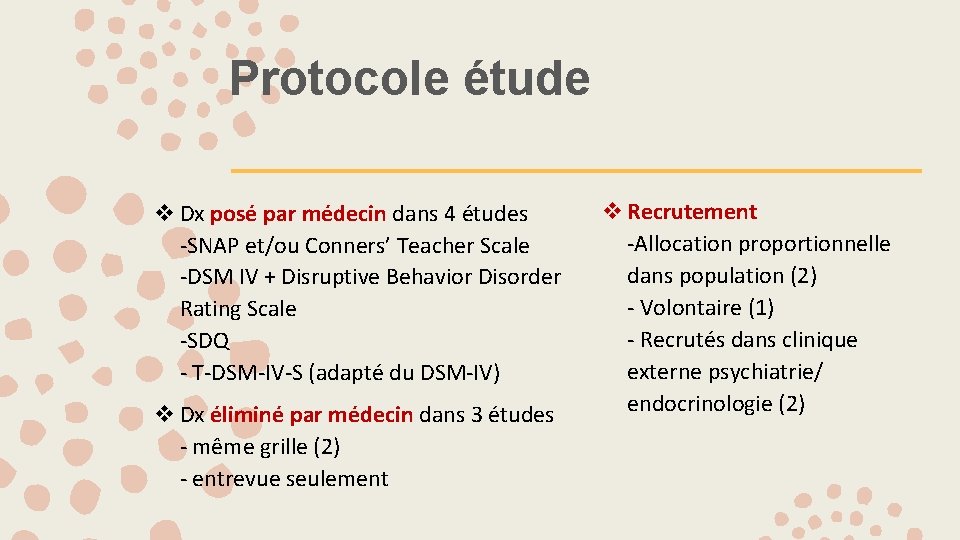 Protocole étude

❖ Dx posé par médecin dans 4 études
-SNAP et/ou Conners' Teacher Scale
-DSM IV + Disruptive Behavior Disorder Rating Scale
-SDQ
- T-DSM-IV-S (adapté du DSM-IV)

❖ Dx éliminé par médecin dans 3 études
- même grille (2)
- entrevue seulement

❖ Recrutement
-Allocation proportionnelle dans population (2)
- Volontaire (1)
- Recrutés dans clinique externe psychiatrie/ endocrinologie (2)